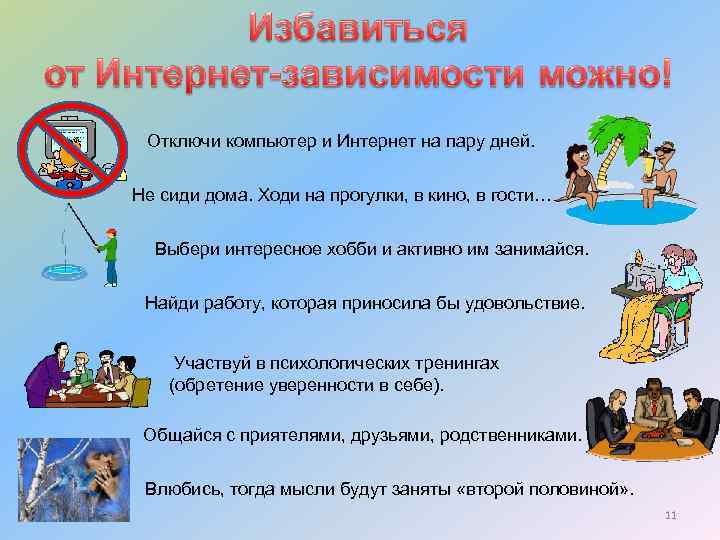 Избавиться от Интернет-зависимости можно!

Отключи компьютер и Интернет на пару дней.

Не сиди дома. Ходи на прогулки, в кино, в гости…

Выбери интересное хобби и активно им занимайся.

Найди работу, которая приносила бы удовольствие.

Участвуй в психологических тренингах (обретение уверенности в себе).

Общайся с приятелями, друзьями, родственниками.

Влюбись, тогда мысли будут заняты «второй половиной».

11